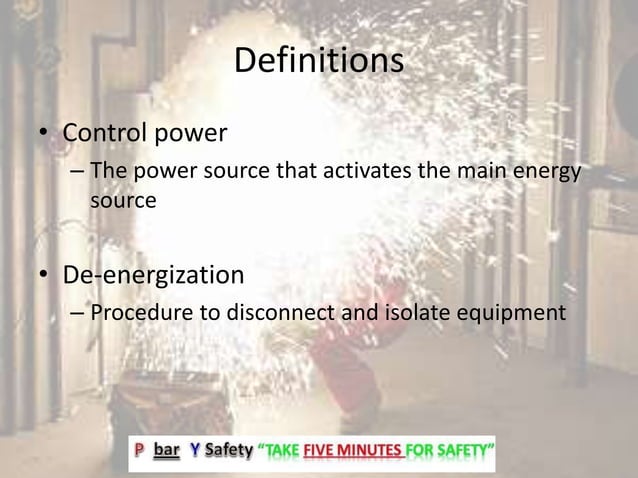 Definitions

• Control power
– The power source that activates the main energy source

• De-energization
– Procedure to disconnect and isolate equipment

P bar Y Safety "TAKE FIVE MINUTES FOR SAFETY"